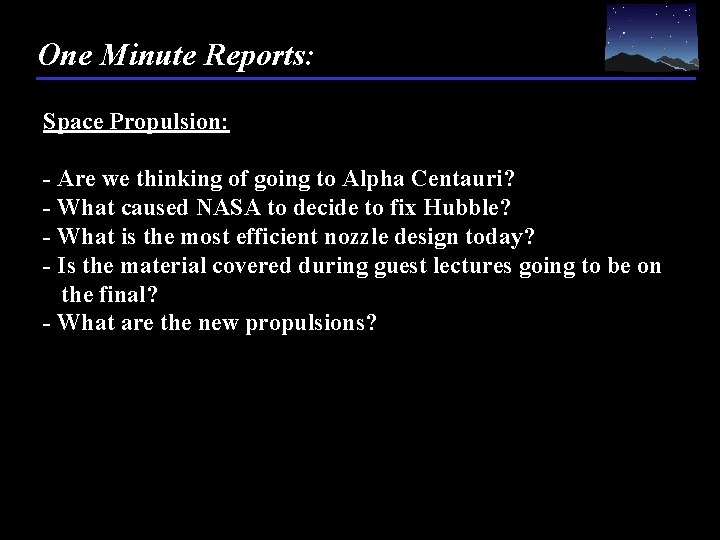 One Minute Reports:

Space Propulsion:

- Are we thinking of going to Alpha Centauri?
- What caused NASA to decide to fix Hubble?
- What is the most efficient nozzle design today?
- Is the material covered during guest lectures going to be on the final?
- What are the new propulsions?